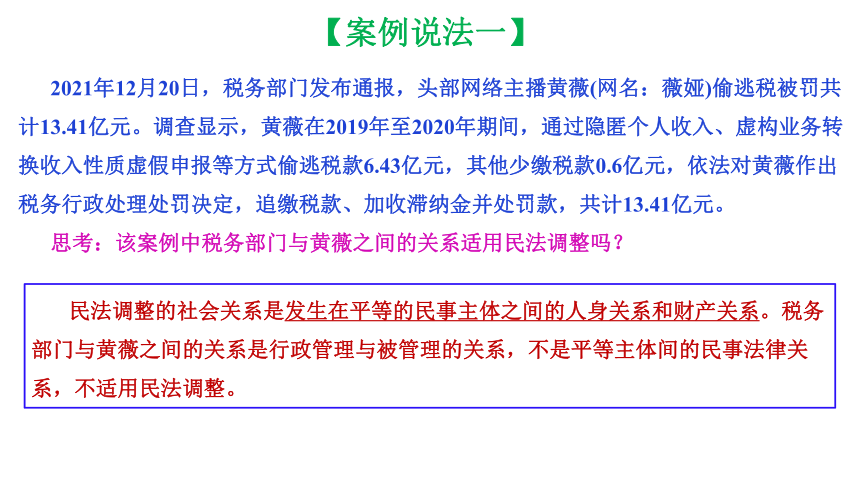 【案例说法一】

2021年12月20日，税务部门发布通报，头部网络主播黄薇(网名：薇娅)偷逃税被罚共计13.41亿元。调查显示，黄薇在2019年至2020年期间，通过隐匿个人收入、虚构业务转换收入性质虚假申报等方式偷逃税款6.43亿元，其他少缴税款0.6亿元，依法对黄薇作出税务行政处理处罚决定，追缴税款、加收滞纳金并处罚款，共计13.41亿元。

思考：该案例中税务部门与黄薇之间的关系适用民法调整吗？

民法调整的社会关系是发生在平等的民事主体之间的人身关系和财产关系。税务部门与黄薇之间的关系是行政管理与被管理的关系，不是平等主体间的民事法律关系，不适用民法调整。